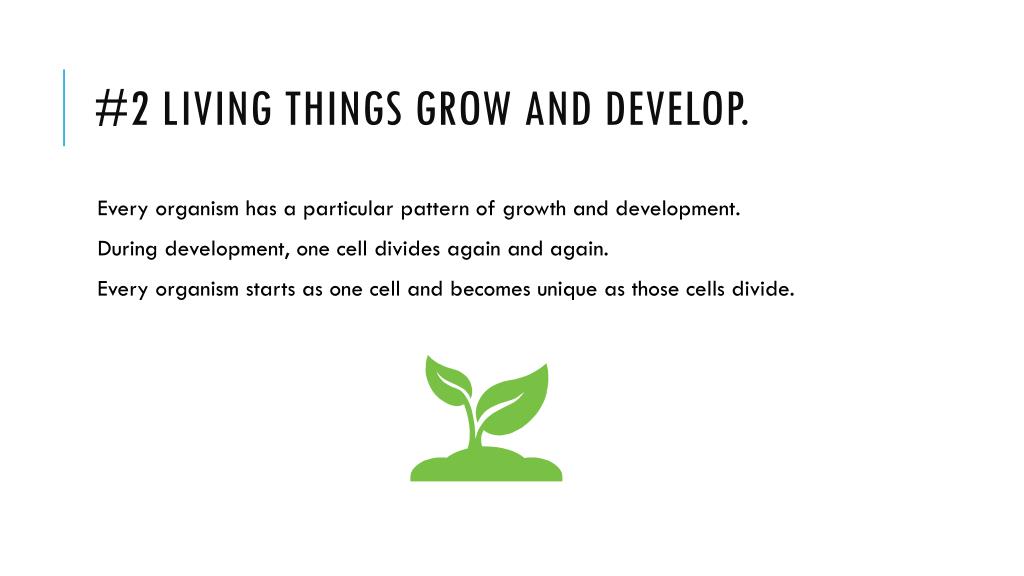 #2 LIVING THINGS GROW AND DEVELOP.

Every organism has a particular pattern of growth and development.

During development, one cell divides again and again.

Every organism starts as one cell and becomes unique as those cells divide.